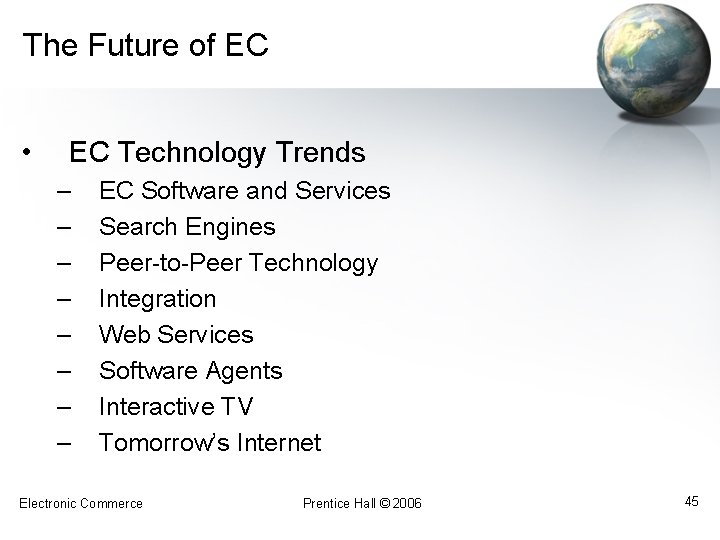 The Future of EC

• EC Technology Trends
– EC Software and Services
– Search Engines
– Peer-to-Peer Technology
– Integration
– Web Services
– Software Agents
– Interactive TV
– Tomorrow's Internet

Electronic Commerce

Prentice Hall © 2006

45